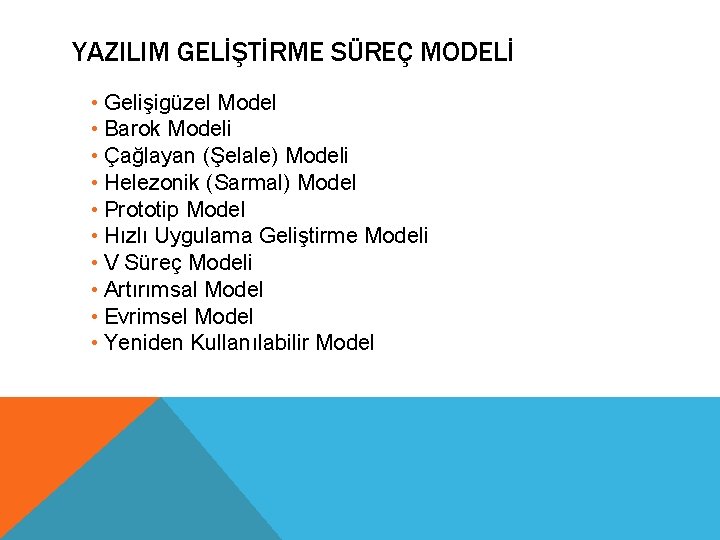 YAZILIM GELİŞTİRME SÜREÇ MODELİ

• Gelişigüzel Model
• Barok Modeli
• Çağlayan (Şelale) Modeli
• Helezonik (Sarmal) Model
• Prototip Model
• Hızlı Uygulama Geliştirme Modeli
• V Süreç Modeli
• Artırımsal Model
• Evrimsel Model
• Yeniden Kullanılabilir Model